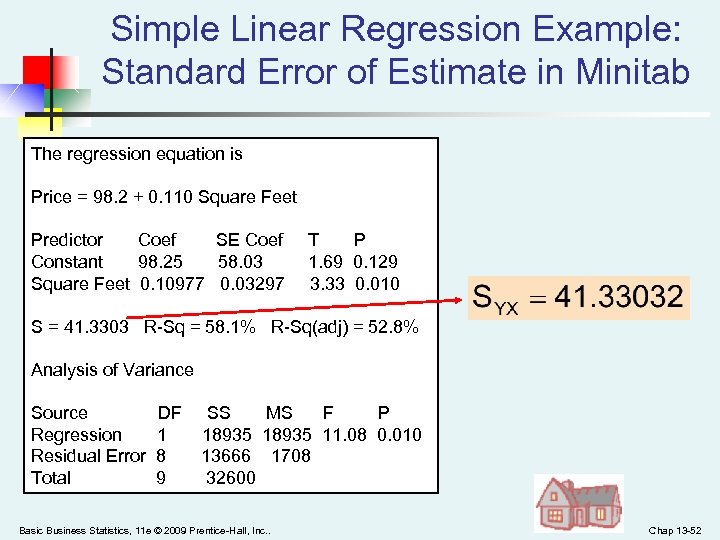 Simple Linear Regression Example: Standard Error of Estimate in Minitab

The regression equation is

Price = 98.2 + 0.110 Square Feet

| Predictor | Coef | SE Coef | T | P |
|---|---|---|---|---|
| Constant | 98.25 | 58.03 | 1.69 | 0.129 |
| Square Feet | 0.10977 | 0.03297 | 3.33 | 0.010 |

S = 41.3303   R-Sq = 58.1%   R-Sq(adj) = 52.8%

Analysis of Variance

| Source | DF | SS | MS | F | P |
|---|---|---|---|---|---|
| Regression | 1 | 18935 | 18935 | 11.08 | 0.010 |
| Residual Error | 8 | 13666 | 1708 | | |
| Total | 9 | 32600 | | | |

$S_{YX} = 41.33032$

Basic Business Statistics, 11e © 2009 Prentice-Hall, Inc..

Chap 13-52